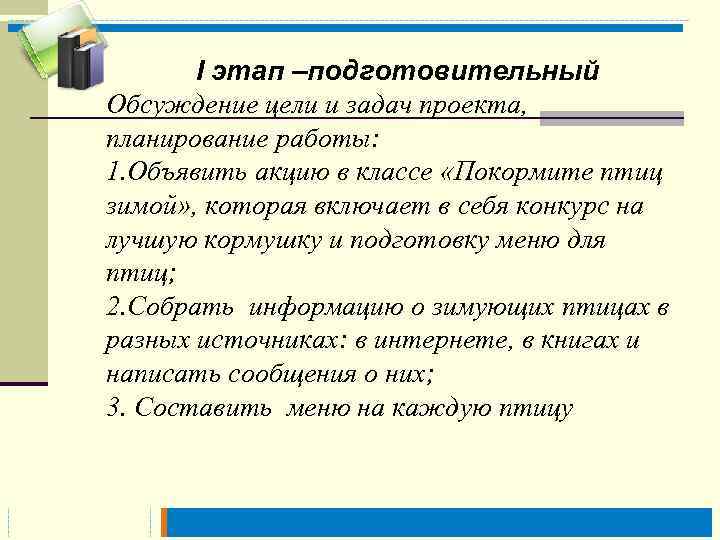 I этап –подготовительный

Обсуждение цели и задач проекта, планирование работы:
1.Объявить акцию в классе «Покормите птиц зимой», которая включает в себя конкурс на лучшую кормушку и подготовку меню для птиц;
2.Собрать информацию о зимующих птицах в разных источниках: в интернете, в книгах и написать сообщения о них;
3. Составить меню на каждую птицу